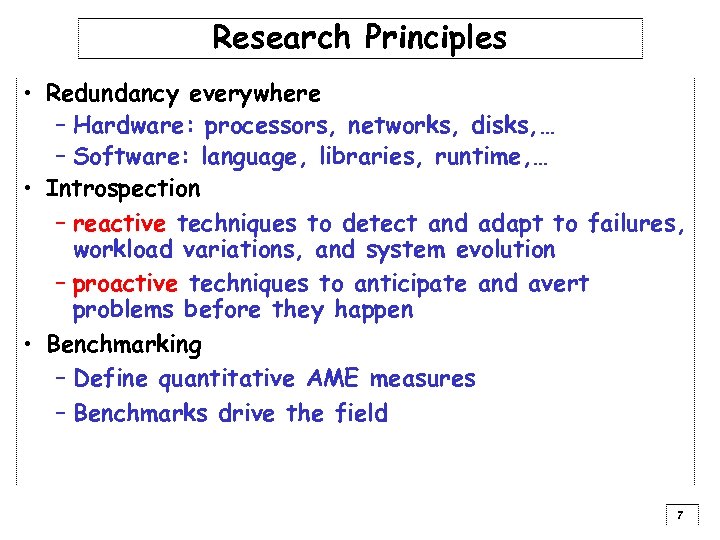 Research Principles

• Redundancy everywhere
  – Hardware: processors, networks, disks,…
  – Software: language, libraries, runtime,…
• Introspection
  – reactive techniques to detect and adapt to failures, workload variations, and system evolution
  – proactive techniques to anticipate and avert problems before they happen
• Benchmarking
  – Define quantitative AME measures
  – Benchmarks drive the field

7